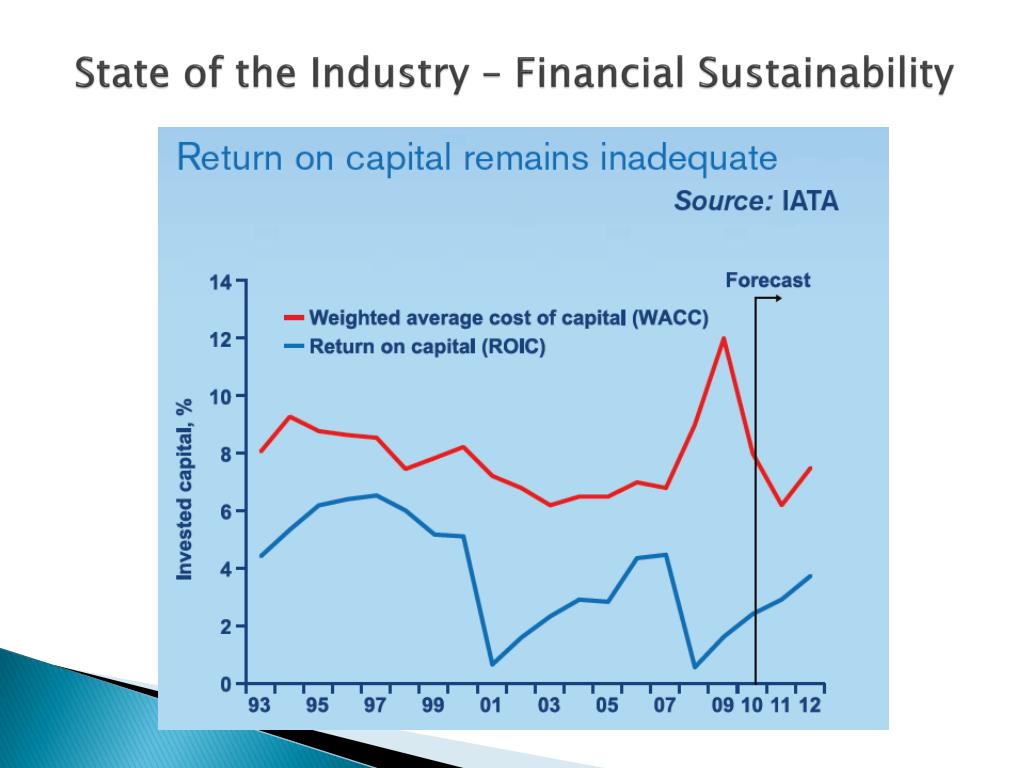 State of the Industry – Financial Sustainability

Return on capital remains inadequate

Source: IATA

Forecast

Weighted average cost of capital (WACC)

Return on capital (ROIC)

Invested capital, %

14
12
10
8
6
4
2
0

93 95 97 99 01 03 05 07 09 10 11 12